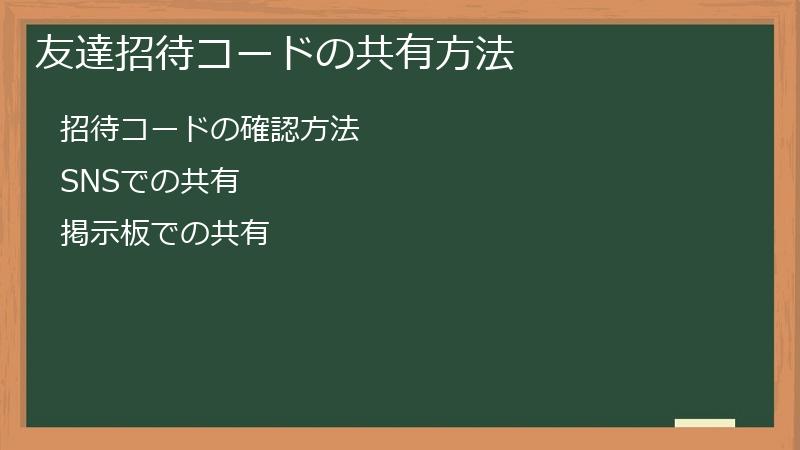 友達招待コードの共有方法

招待コードの確認方法

SNSでの共有

掲示板での共有